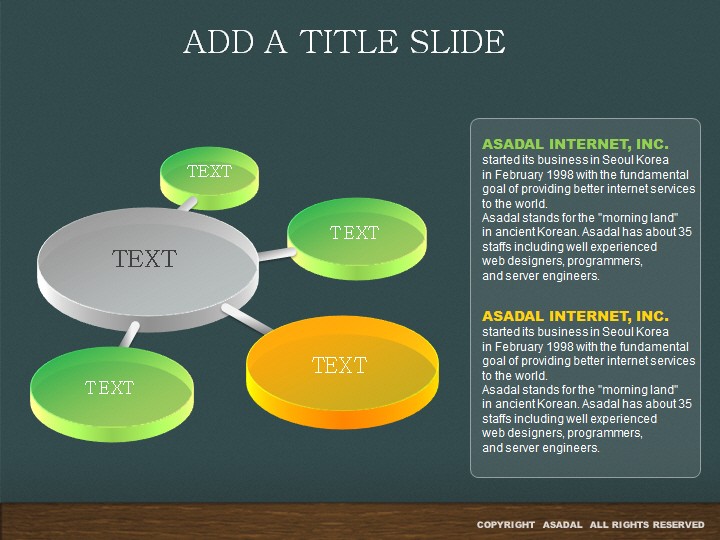 ADD A TITLE SLIDE

TEXT

TEXT

TEXT

TEXT

TEXT

ASADAL INTERNET, INC.
started its business in Seoul Korea in February 1998 with the fundamental goal of providing better internet services to the world.
Asadal stands for the "morning land" in ancient Korean. Asadal has about 35 staffs including well experienced web designers, programmers, and server engineers.

ASADAL INTERNET, INC.
started its business in Seoul Korea in February 1998 with the fundamental goal of providing better internet services to the world.
Asadal stands for the "morning land" in ancient Korean. Asadal has about 35 staffs including well experienced web designers, programmers, and server engineers.

COPYRIGHT ASADAL ALL RIGHTS RESERVED